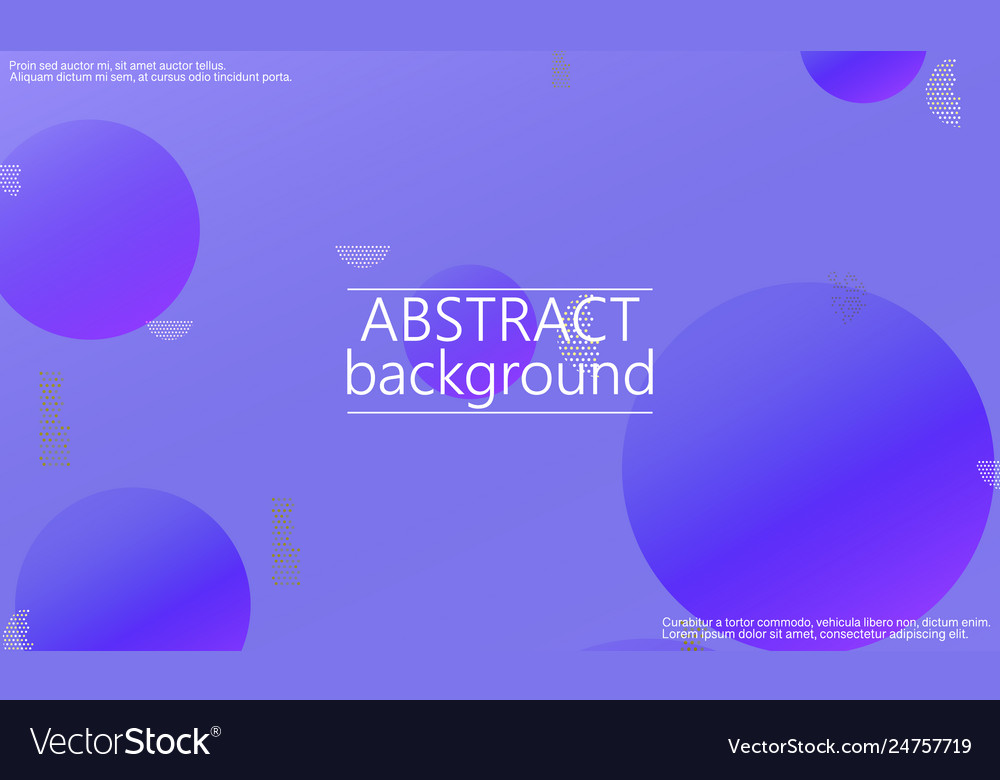 Proin sed auctor mi, sit amet auctor tellus.
Aliquam dictum mi sem, at cursus odio tincidunt porta.

ABSTRACT
background

Curabitur a tortor commodo, vehicula libero non, dictum enim.
Lorem ipsum dolor sit amet, consectetur adipiscing elit.

VectorStock®

VectorStock.com/24757719